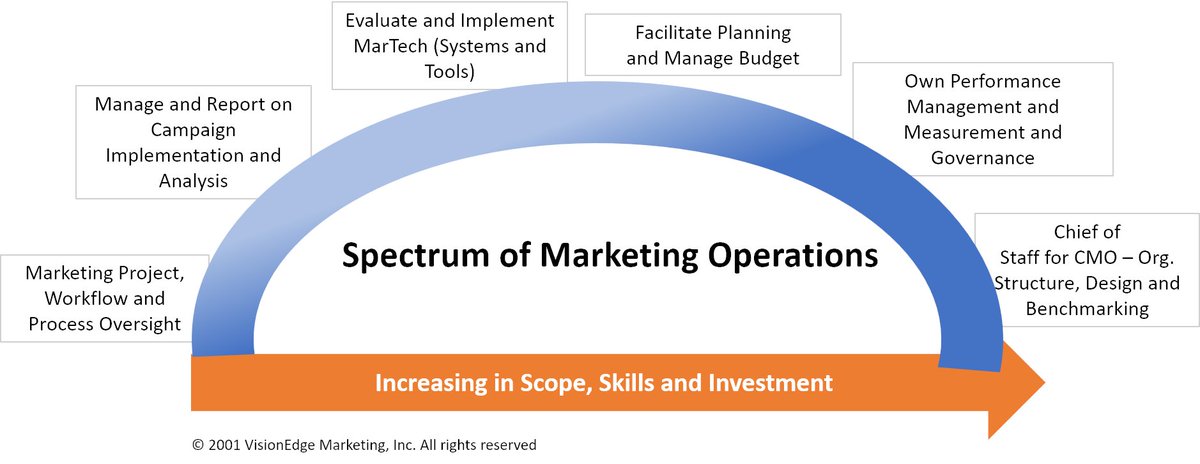 Marketing Project, Workflow and Process Oversight

Manage and Report on Campaign Implementation and Analysis

Evaluate and Implement MarTech (Systems and Tools)

Facilitate Planning and Manage Budget

Own Performance Management and Measurement and Governance

Chief of Staff for CMO – Org. Structure, Design and Benchmarking

Spectrum of Marketing Operations

Increasing in Scope, Skills and Investment

© 2001 VisionEdge Marketing, Inc. All rights reserved